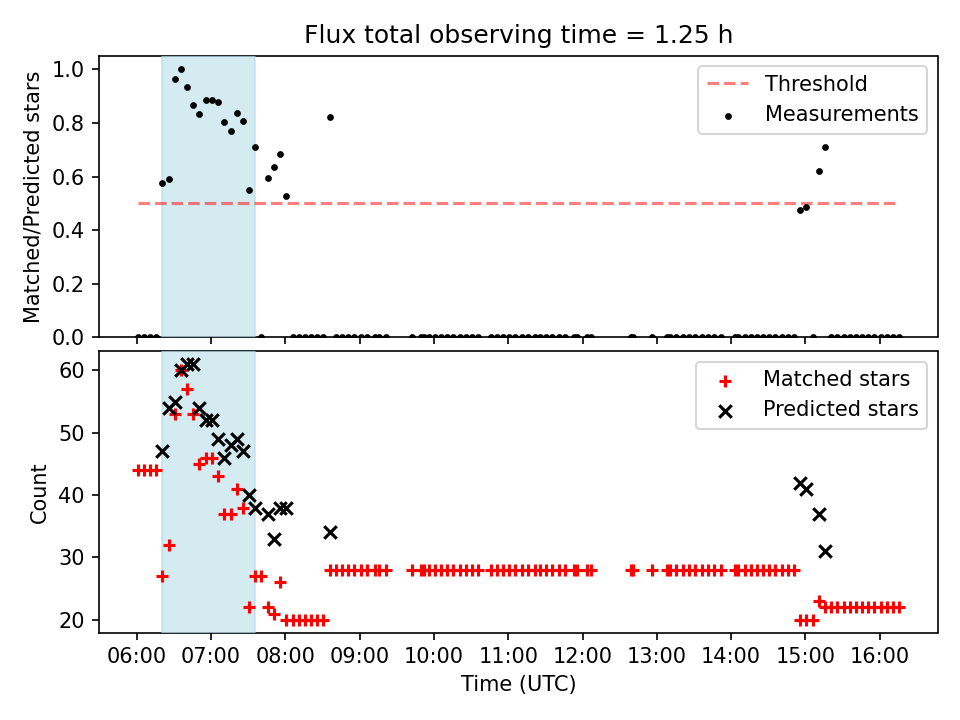 Flux total observing time = 1.25 h

Matched/Predicted stars

1.0
0.8
0.6
0.4
0.2
0.0

Threshold
Measurements

Count

60
50
40
30
20

Matched stars
Predicted stars

06:00 07:00 08:00 09:00 10:00 11:00 12:00 13:00 14:00 15:00 16:00

Time (UTC)